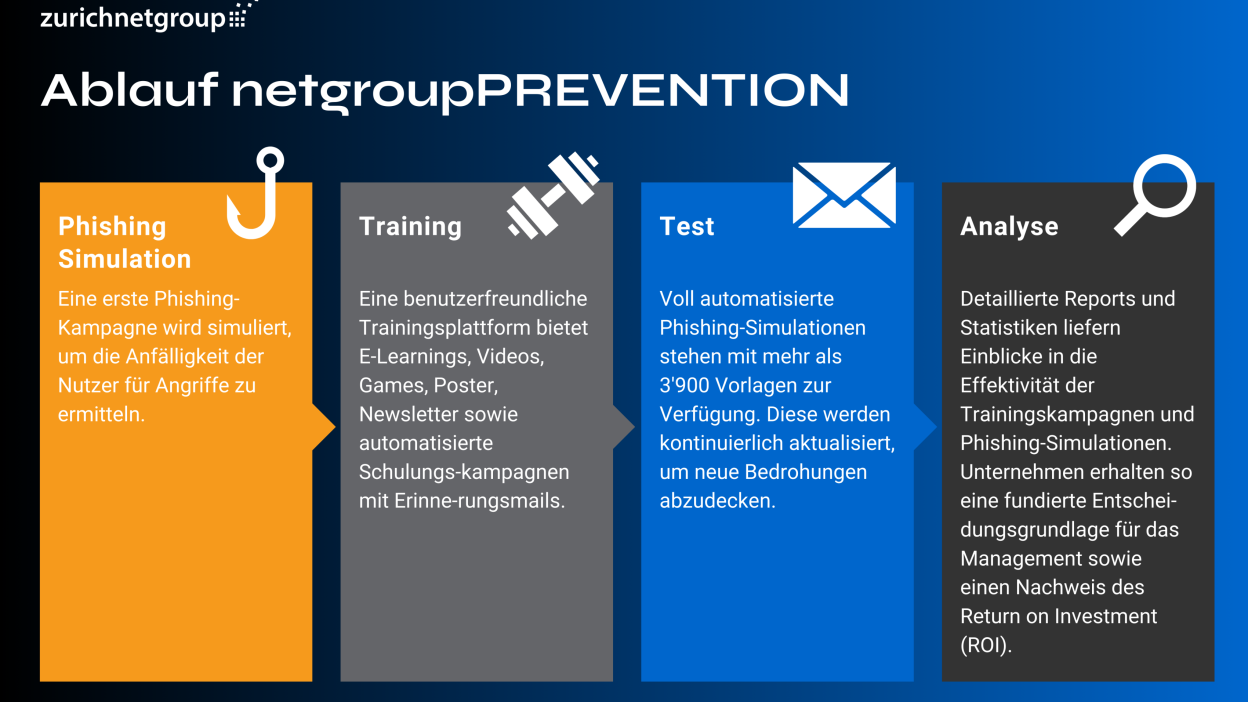 zurichnetgroup

Ablauf netgroupPREVENTION

Phishing Simulation

Eine erste Phishing-Kampagne wird simuliert, um die Anfälligkeit der Nutzer für Angriffe zu ermitteln.

Training

Eine benutzerfreundliche Trainingsplattform bietet E-Learnings, Videos, Games, Poster, Newsletter sowie automatisierte Schulungs-kampagnen mit Erinne-rungsmails.

Test

Voll automatisierte Phishing-Simulationen stehen mit mehr als 3'900 Vorlagen zur Verfügung. Diese werden kontinuierlich aktualisiert, um neue Bedrohungen abzudecken.

Analyse

Detaillierte Reports und Statistiken liefern Einblicke in die Effektivität der Trainingskampagnen und Phishing-Simulationen. Unternehmen erhalten so eine fundierte Entscheidungsgrundlage für das Management sowie einen Nachweis des Return on Investment (ROI).